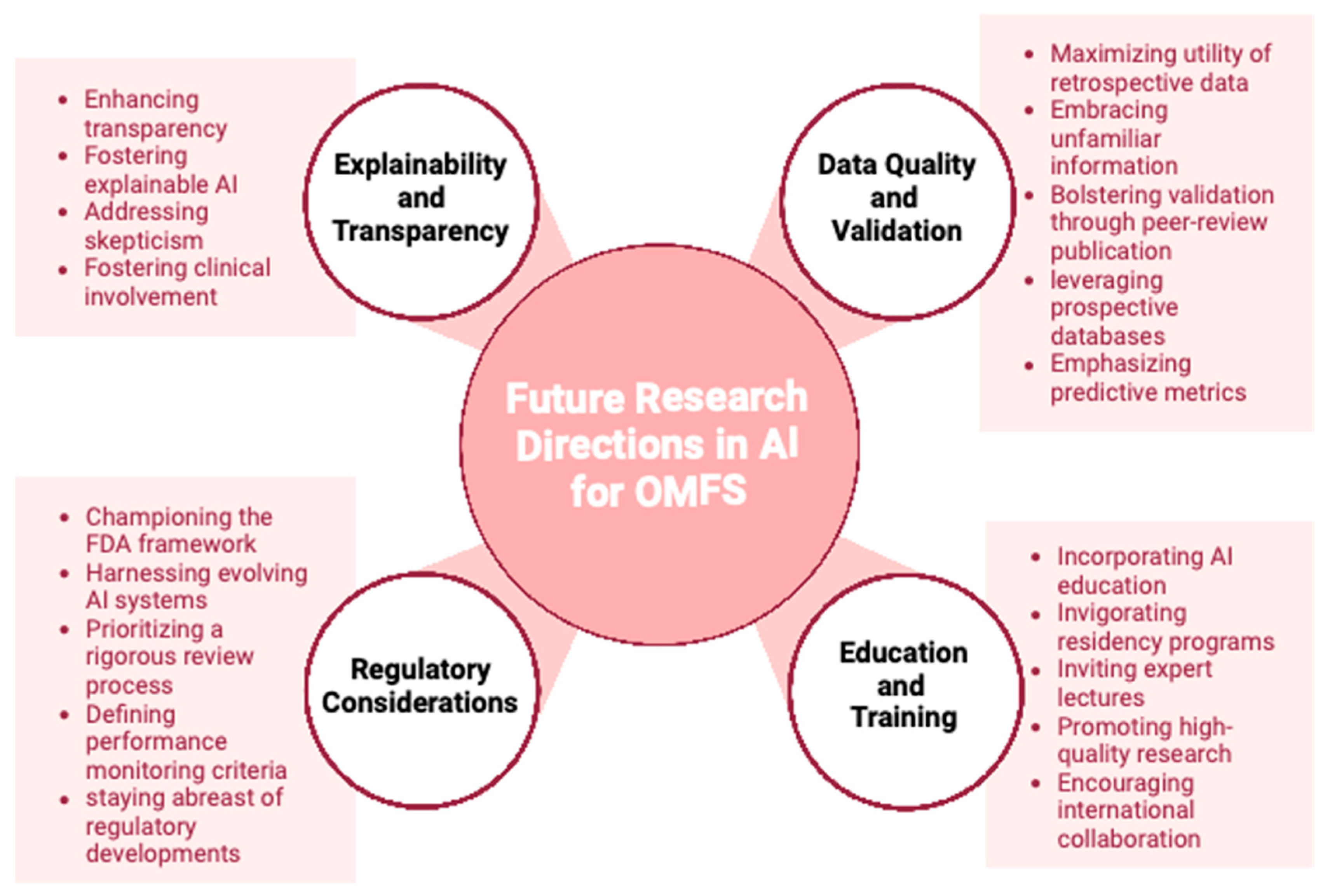 - Enhancing transparency
- Fostering explainable AI
- Addressing skepticism
- Fostering clinical involvement

Explainability and Transparency

Data Quality and Validation

- Maximizing utility of retrospective data
- Embracing unfamiliar information
- Bolstering validation through peer-review publication
- leveraging prospective databases
- Emphasizing predictive metrics

Future Research Directions in AI for OMFS

- Championing the FDA framework
- Harnessing evolving AI systems
- Prioritizing a rigorous review process
- Defining performance monitoring criteria
- staying abreast of regulatory developments

Regulatory Considerations

Education and Training

- Incorporating AI education
- Invigorating residency programs
- Inviting expert lectures
- Promoting high-quality research
- Encouraging international collaboration